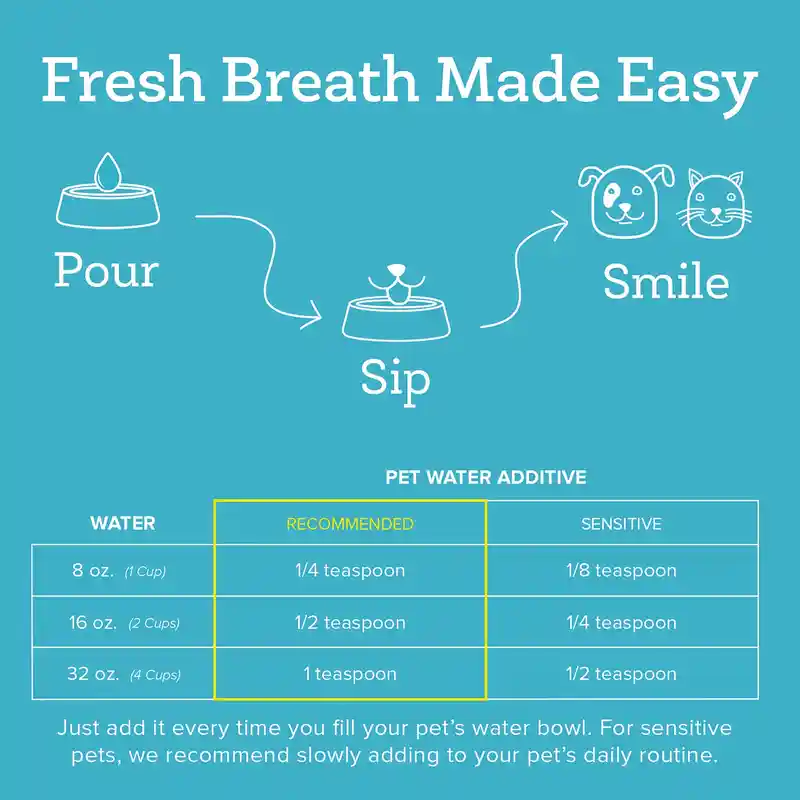 Fresh Breath Made Easy

Pour

Sip

Smile

PET WATER ADDITIVE

| WATER | RECOMMENDED | SENSITIVE |
|---|---|---|
| 8 oz. (1 Cup) | 1/4 teaspoon | 1/8 teaspoon |
| 16 oz. (2 Cups) | 1/2 teaspoon | 1/4 teaspoon |
| 32 oz. (4 Cups) | 1 teaspoon | 1/2 teaspoon |

Just add it every time you fill your pet's water bowl. For sensitive pets, we recommend slowly adding to your pet's daily routine.